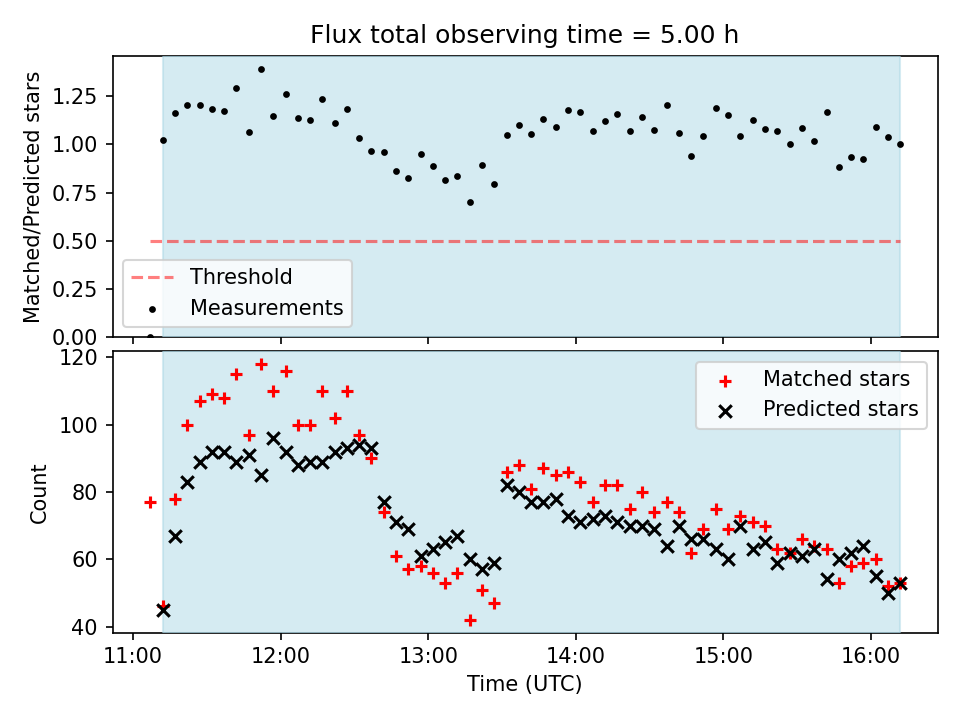 Flux total observing time = 5.00 h

Matched/Predicted stars

1.25
1.00
0.75
0.50
0.25
0.00

Threshold
Measurements

Count

120
100
80
60
40

Matched stars
Predicted stars

11:00
12:00
13:00
14:00
15:00
16:00

Time (UTC)